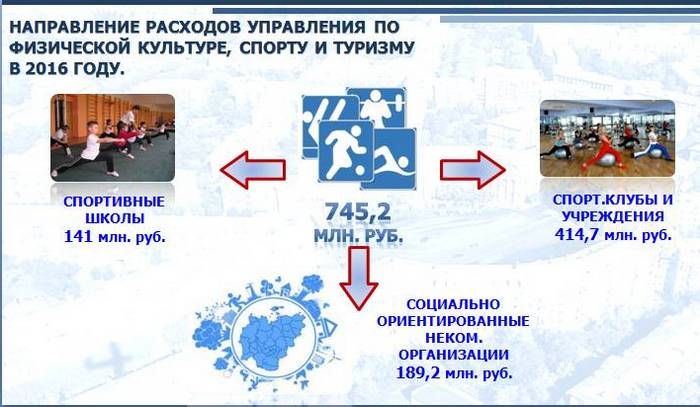 НАПРАВЛЕНИЕ РАСХОДОВ УПРАВЛЕНИЯ ПО ФИЗИЧЕСКОЙ КУЛЬТУРЕ, СПОРТУ И ТУРИЗМУ В 2016 ГОДУ.

СПОРТИВНЫЕ ШКОЛЫ
141 млн. руб.

745,2
МЛН. РУБ.

СПОРТ.КЛУБЫ И УЧРЕЖДЕНИЯ
414,7 млн. руб.

СОЦИАЛЬНО ОРИЕНТИРОВАННЫЕ НЕКОМ. ОРГАНИЗАЦИИ
189,2 млн. руб.